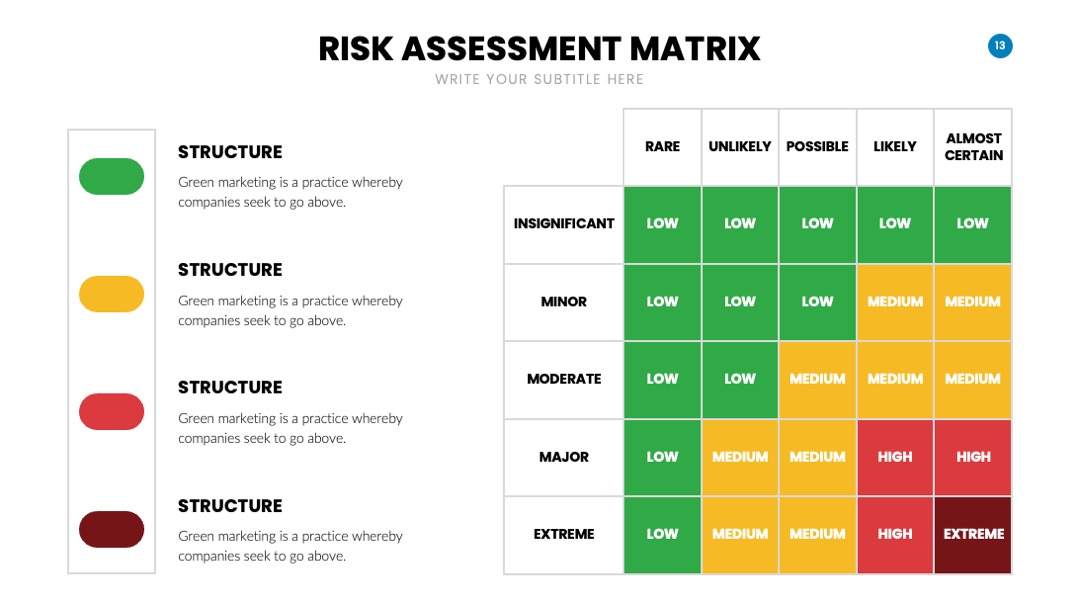 RISK ASSESSMENT MATRIX

WRITE YOUR SUBTITLE HERE

13

STRUCTURE

Green marketing is a practice whereby companies seek to go above.

STRUCTURE

Green marketing is a practice whereby companies seek to go above.

STRUCTURE

Green marketing is a practice whereby companies seek to go above.

STRUCTURE

Green marketing is a practice whereby companies seek to go above.

| | RARE | UNLIKELY | POSSIBLE | LIKELY | ALMOST CERTAIN |
|---|---|---|---|---|---|
| INSIGNIFICANT | LOW | LOW | LOW | LOW | LOW |
| MINOR | LOW | LOW | LOW | MEDIUM | MEDIUM |
| MODERATE | LOW | LOW | MEDIUM | MEDIUM | MEDIUM |
| MAJOR | LOW | MEDIUM | MEDIUM | HIGH | HIGH |
| EXTREME | LOW | MEDIUM | MEDIUM | HIGH | EXTREME |